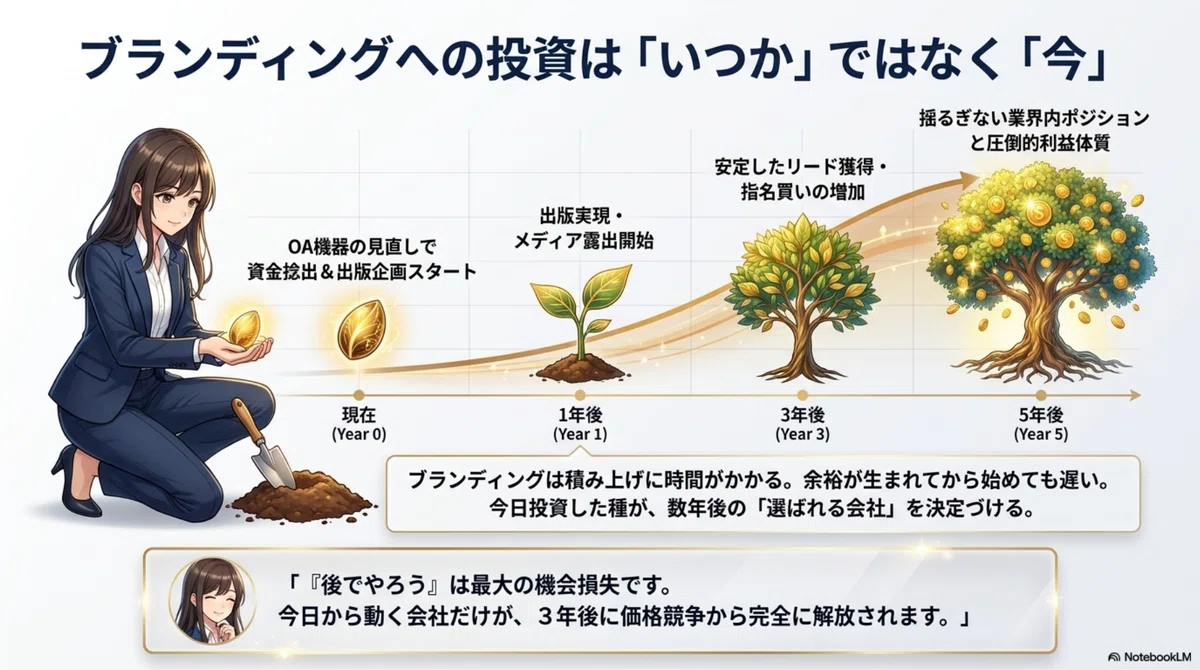 ブランディングへの投資は「いつか」ではなく「今」

OA機器の見直しで資金捻出＆出版企画スタート

出版実現・メディア露出開始

安定したリード獲得・指名買いの増加

揺るぎない業界内ポジションと圧倒的利益体質

現在 (Year 0)

1年後 (Year 1)

3年後 (Year 3)

5年後 (Year 5)

ブランディングは積み上げに時間がかかる。余裕が生まれてから始めても遅い。
今日投資した種が、数年後の「選ばれる会社」を決定づける。

「『後でやろう』は最大の機会損失です。
今日から動く会社だけが、３年後に価格競争から完全に解放されます。」

NotebookLM